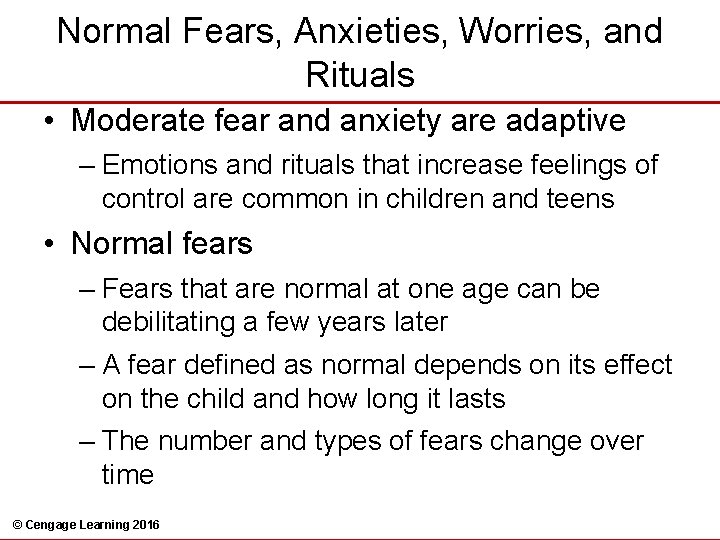 Normal Fears, Anxieties, Worries, and Rituals

• Moderate fear and anxiety are adaptive

– Emotions and rituals that increase feelings of control are common in children and teens

• Normal fears

– Fears that are normal at one age can be debilitating a few years later

– A fear defined as normal depends on its effect on the child and how long it lasts

– The number and types of fears change over time

© Cengage Learning 2016